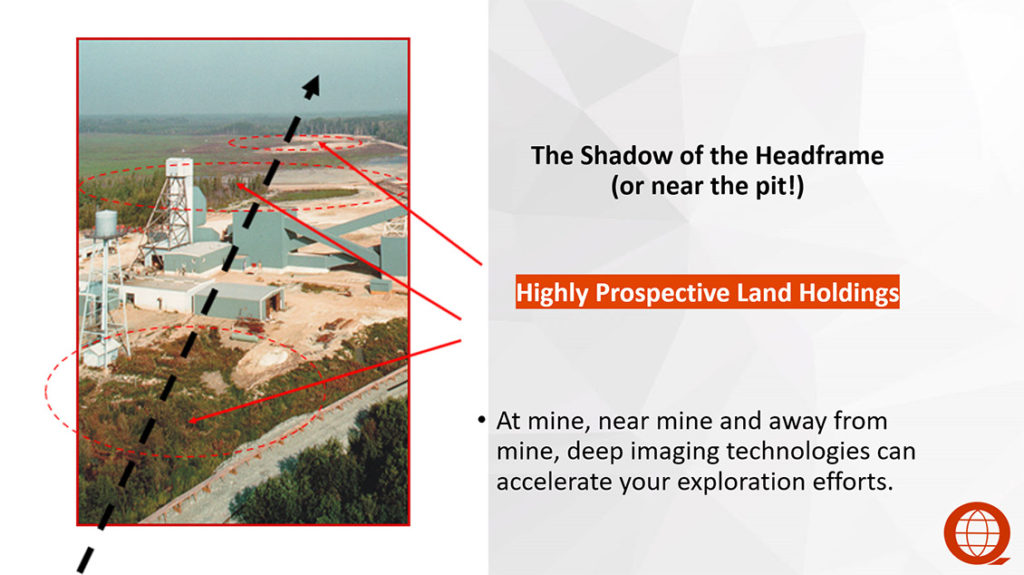 The Shadow of the Headframe
(or near the pit!)

Highly Prospective Land Holdings

• At mine, near mine and away from mine, deep imaging technologies can accelerate your exploration efforts.